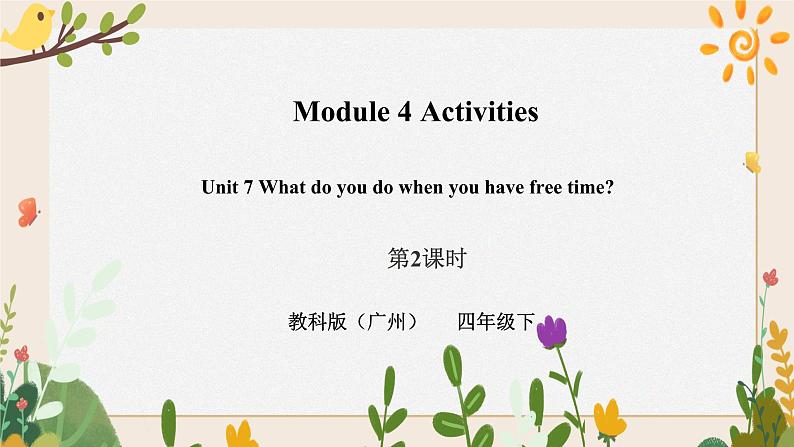 Module 4 Activities

Unit 7 What do you do when you have free time?

第2课时

教科版（广州）　四年级下